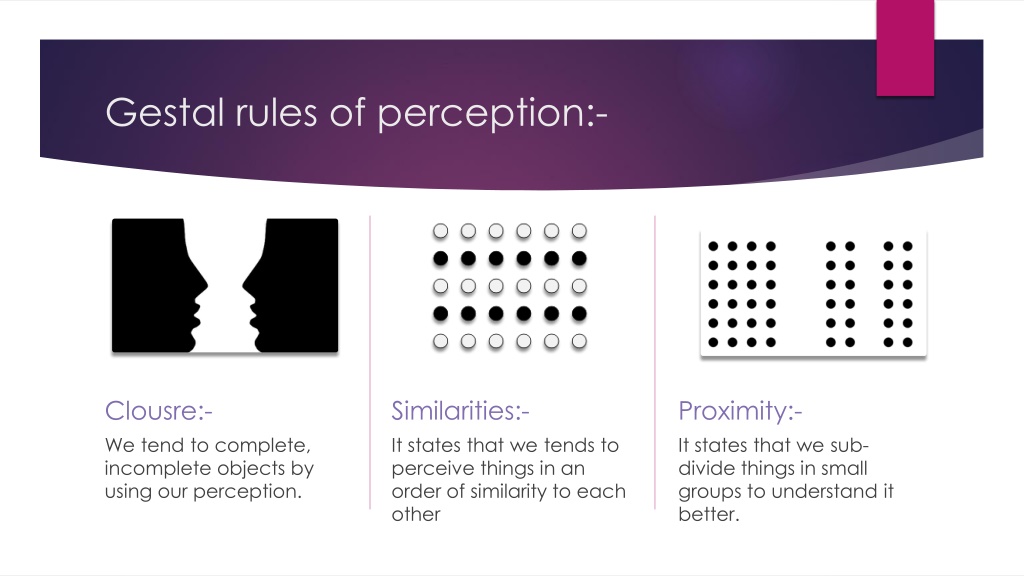 Gestal rules of perception:-

Clousre:-

We tend to complete, incomplete objects by using our perception.

Similarities:-

It states that we tends to perceive things in an order of similarity to each other

Proximity:-

It states that we sub-divide things in small groups to understand it better.